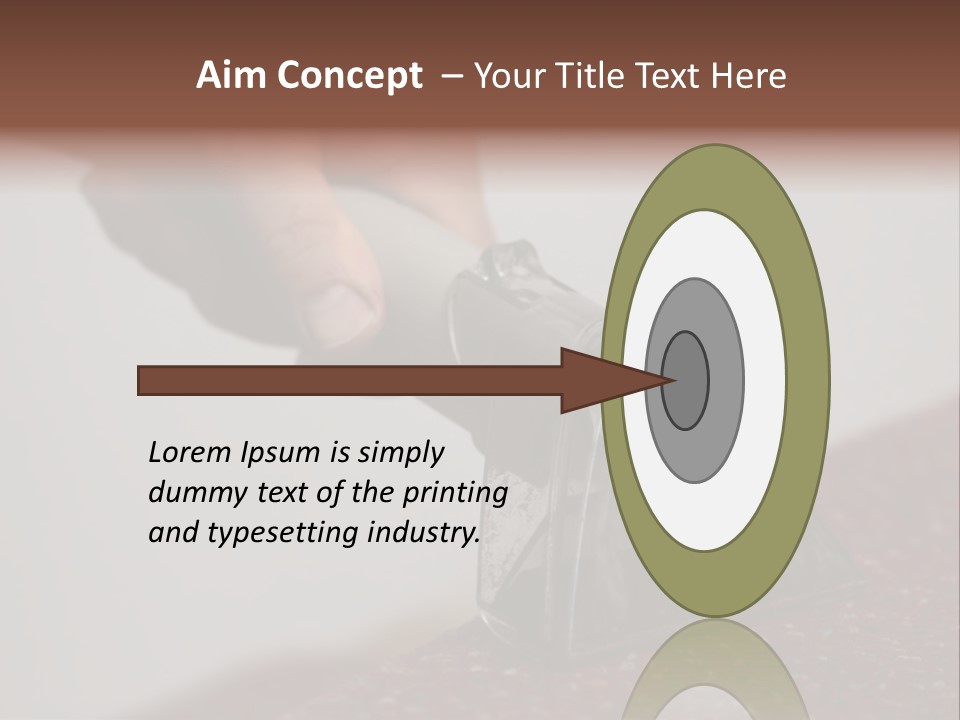 Aim Concept – Your Title Text Here

Lorem Ipsum is simply dummy text of the printing and typesetting industry.